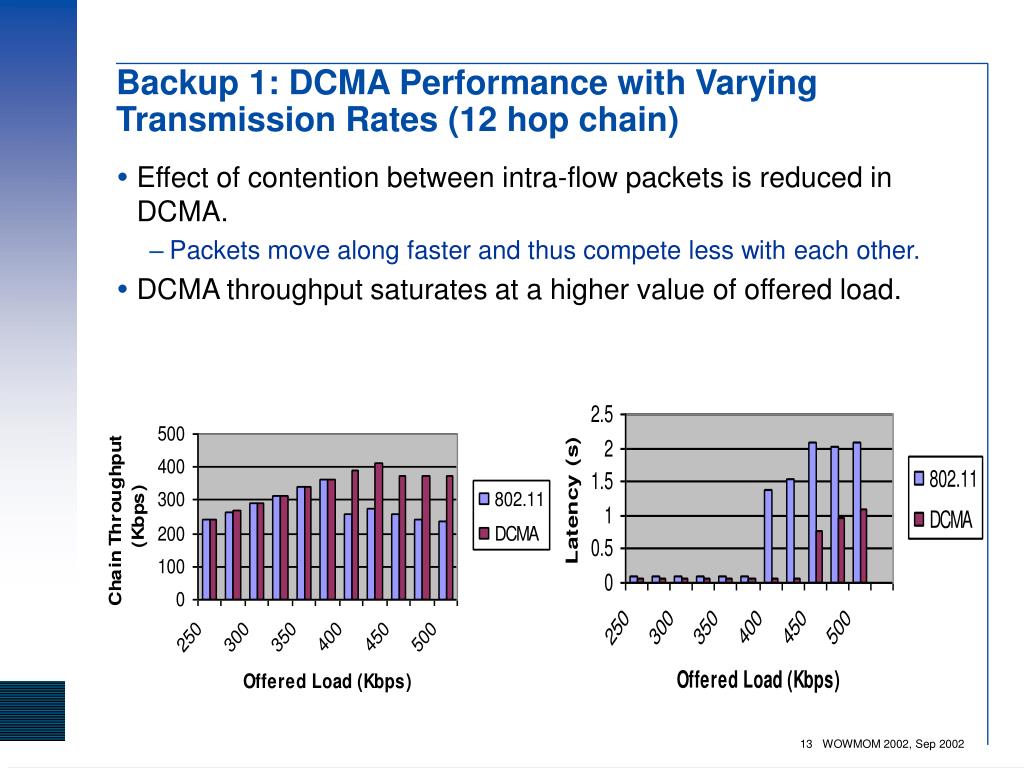 Backup 1: DCMA Performance with Varying Transmission Rates (12 hop chain)

• Effect of contention between intra-flow packets is reduced in DCMA.

– Packets move along faster and thus compete less with each other.

• DCMA throughput saturates at a higher value of offered load.

Chain Throughput (Kbps)

500
400
300
200
100
0

250
300
350
400
450
500

Offered Load (Kbps)

802.11
DCMA

Latency (s)

2.5
2
1.5
1
0.5
0

250
300
350
400
450
500

Offered Load (Kbps)

802.11
DCMA

13 WOWMOM 2002, Sep 2002